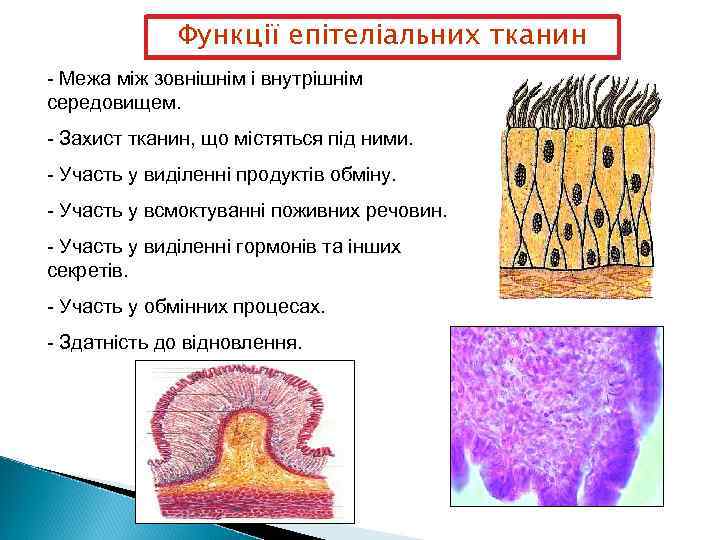 Функції епітеліальних тканин

- Межа між зовнішнім і внутрішнім середовищем.

- Захист тканин, що містяться під ними.

- Участь у виділенні продуктів обміну.

- Участь у всмоктуванні поживних речовин.

- Участь у виділенні гормонів та інших секретів.

- Участь у обмінних процесах.

- Здатність до відновлення.